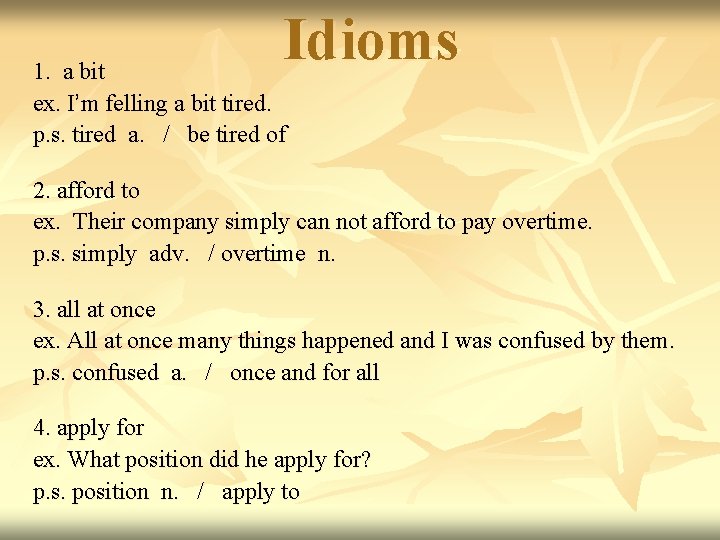 Idioms

1. a bit
ex. I'm felling a bit tired.
p.s. tired a. / be tired of

2. afford to
ex. Their company simply can not afford to pay overtime.
p.s. simply adv. / overtime n.

3. all at once
ex. All at once many things happened and I was confused by them.
p.s. confused a. / once and for all

4. apply for
ex. What position did he apply for?
p.s. position n. / apply to